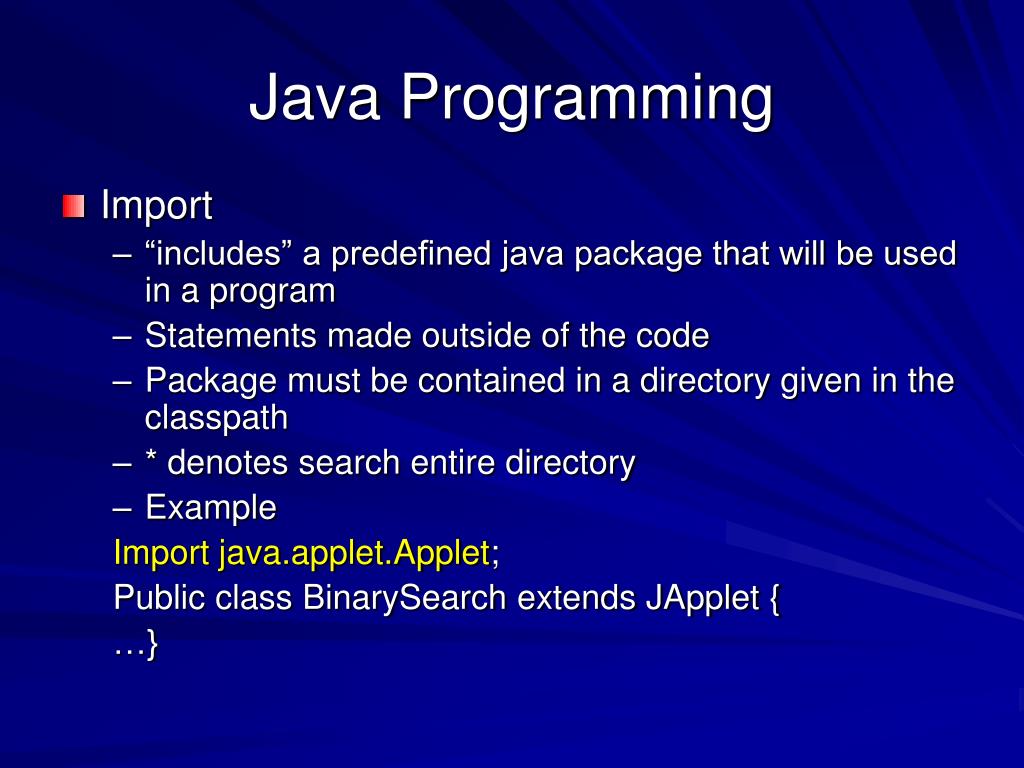 Java Programming

Import

– “includes” a predefined java package that will be used in a program
– Statements made outside of the code
– Package must be contained in a directory given in the classpath
– * denotes search entire directory
– Example

Import java.applet.Applet;
Public class BinarySearch extends JApplet {
…}